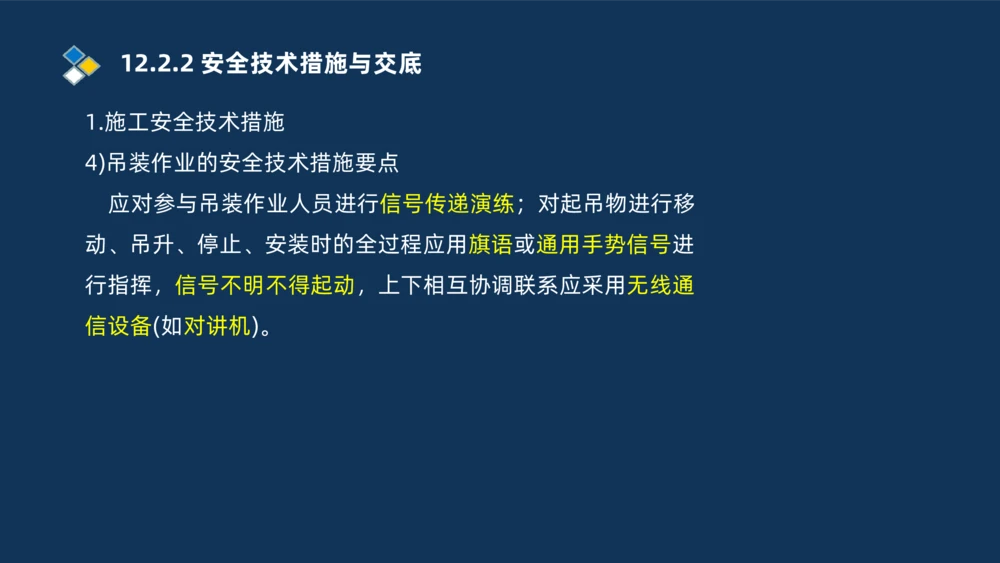 12.2.2 安全技术措施与交底

1.施工安全技术措施

4)吊装作业的安全技术措施要点

应对参与吊装作业人员进行信号传递演练；对起吊物进行移动、吊升、停止、安装时的全过程应用旗语或通用手势信号进行指挥，信号不明不得起动，上下相互协调联系应采用无线通信设备(如对讲机)。